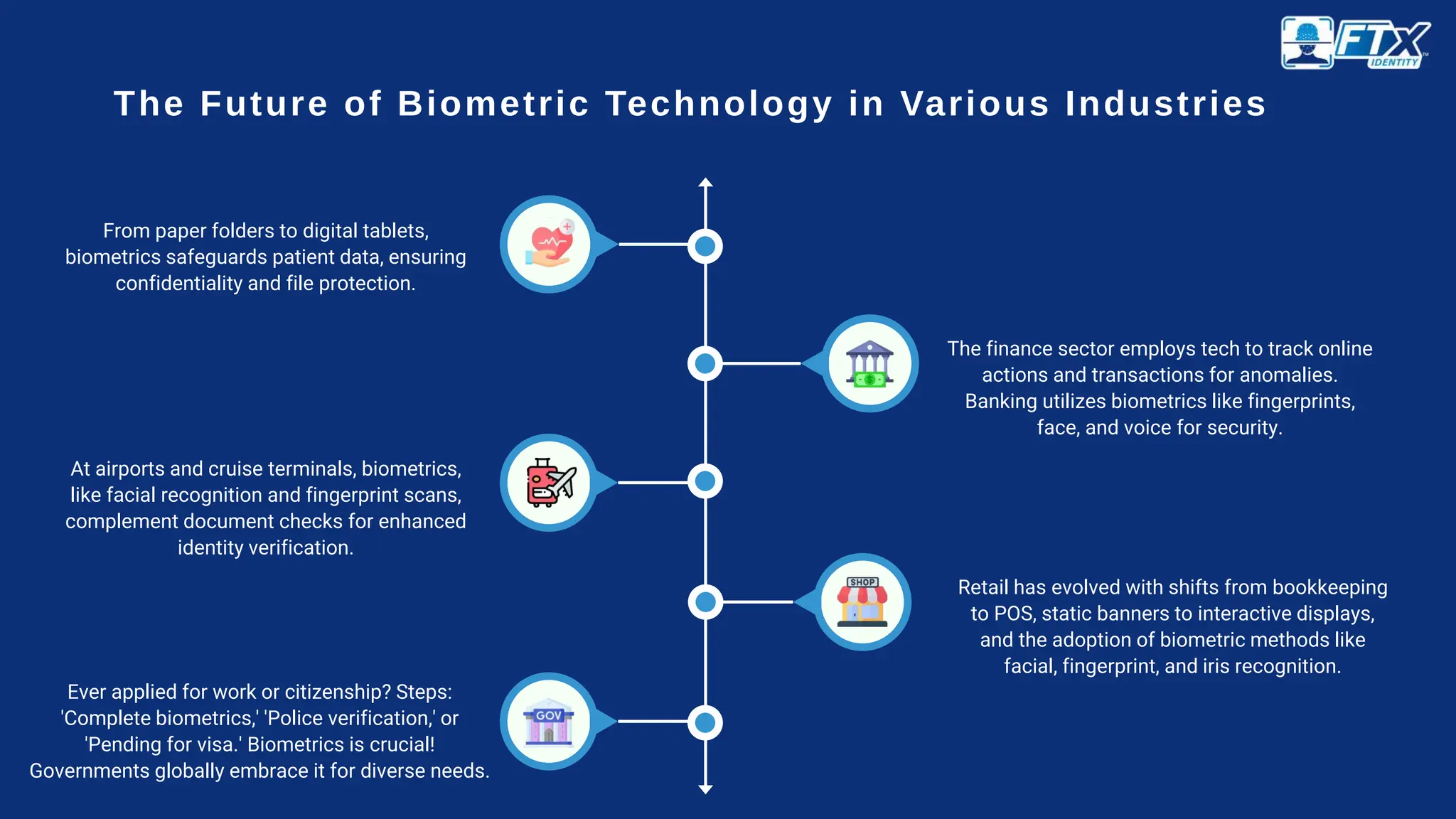 FTX IDENTITY

The Future of Biometric Technology in Various Industries

From paper folders to digital tablets, biometrics safeguards patient data, ensuring confidentiality and file protection.

The finance sector employs tech to track online actions and transactions for anomalies. Banking utilizes biometrics like fingerprints, face, and voice for security.

At airports and cruise terminals, biometrics, like facial recognition and fingerprint scans, complement document checks for enhanced identity verification.

SHOP

Retail has evolved with shifts from bookkeeping to POS, static banners to interactive displays, and the adoption of biometric methods like facial, fingerprint, and iris recognition.

GOV

Ever applied for work or citizenship? Steps: 'Complete biometrics,' 'Police verification,' or 'Pending for visa.' Biometrics is crucial! Governments globally embrace it for diverse needs.